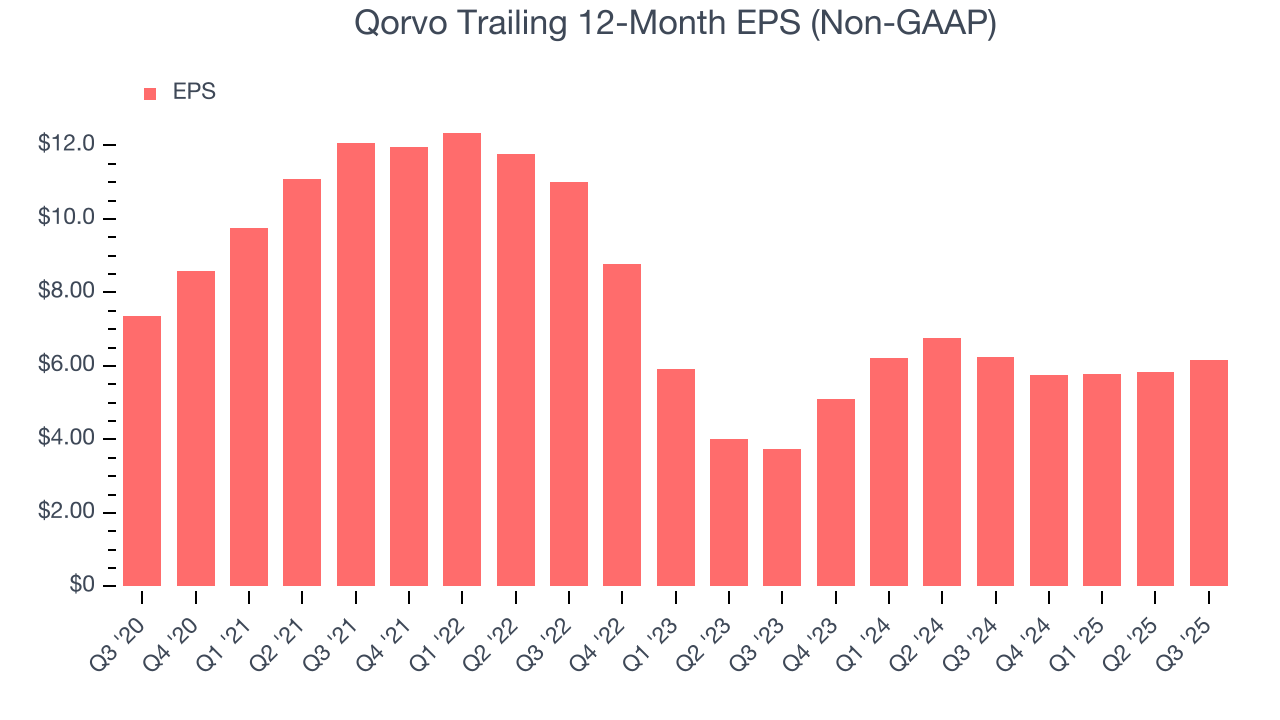 Qorvo Trailing 12-Month EPS (Non-GAAP)

EPS

$12.0
$10.0
$8.00
$6.00
$4.00
$2.00
$0

Q3 '20
Q4 '20
Q1 '21
Q2 '21
Q3 '21
Q4 '21
Q1 '22
Q2 '22
Q3 '22
Q4 '22
Q1 '23
Q2 '23
Q3 '23
Q4 '23
Q1 '24
Q2 '24
Q3 '24
Q4 '24
Q1 '25
Q2 '25
Q3 '25